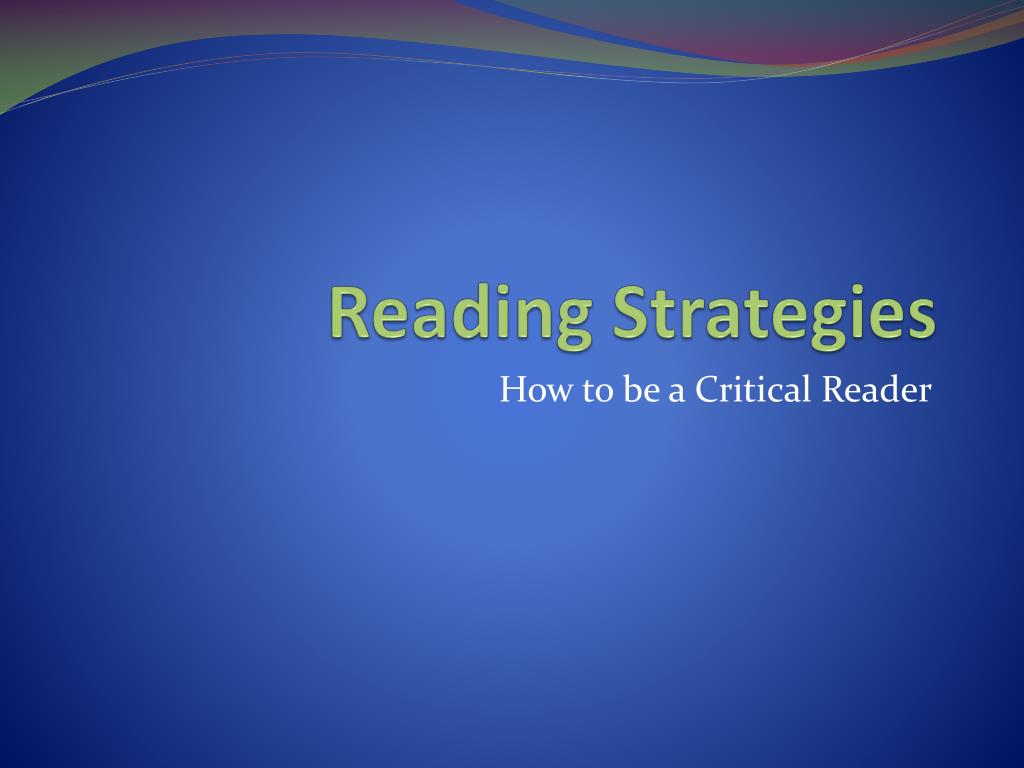 Reading Strategies

How to be a Critical Reader